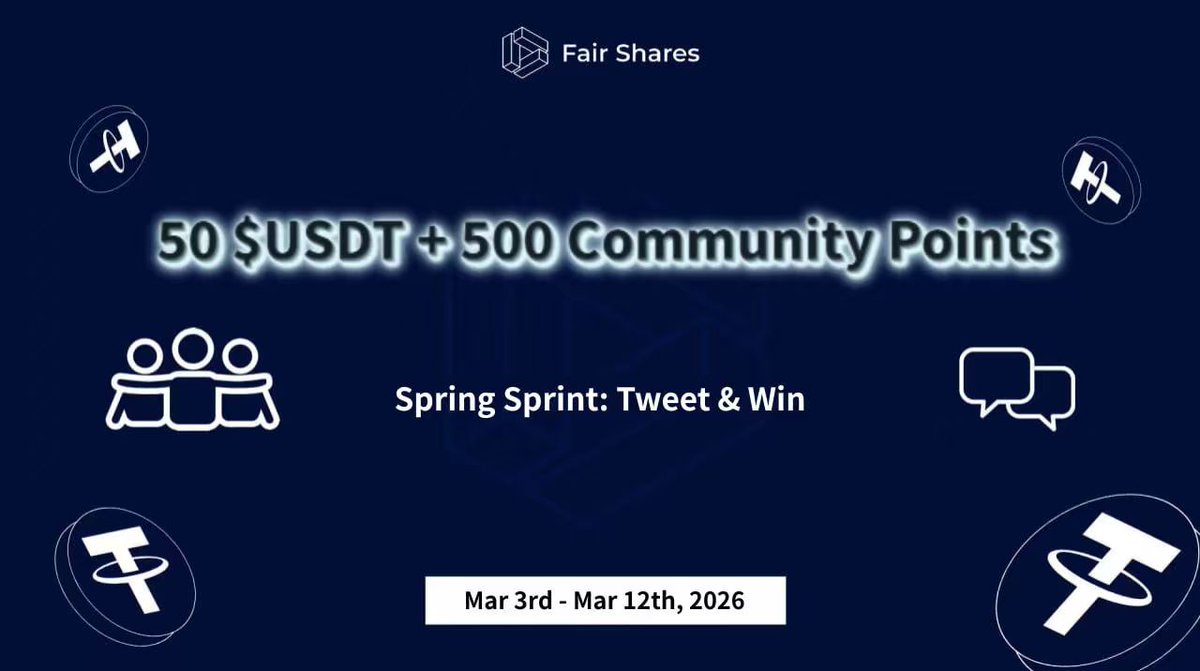 Fair Shares

50 $USDT + 500 Community Points

Spring Sprint: Tweet & Win

Mar 3rd - Mar 12th, 2026